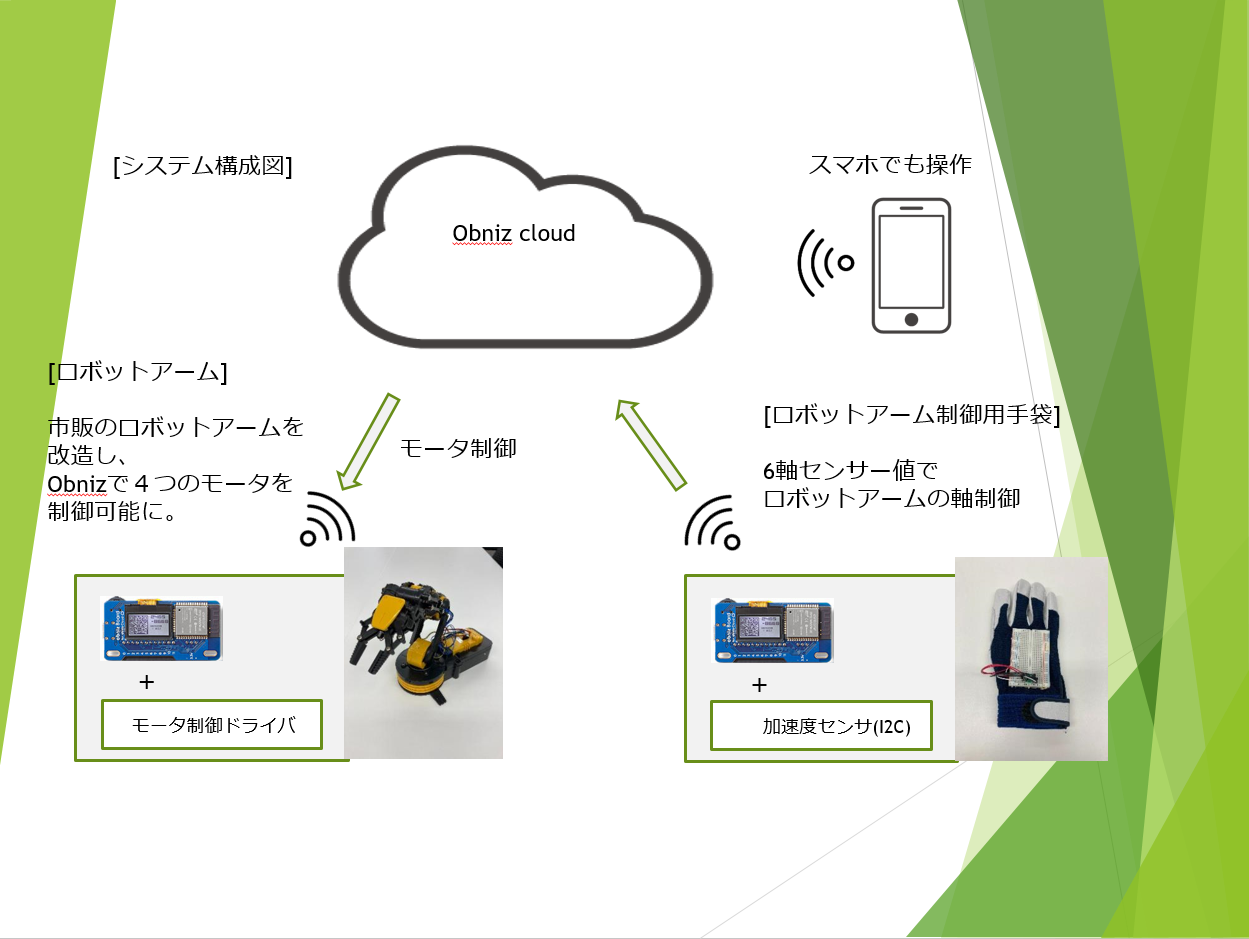 [システム構成図]

Obniz cloud

スマホでも操作

[ロボットアーム]

市販のロボットアームを改造し、Obnizで４つのモータを制御可能に。

モータ制御

[ロボットアーム制御用手袋]

6軸センサー値でロボットアームの軸制御

+

モータ制御ドライバ

+

加速度センサ(I2C)